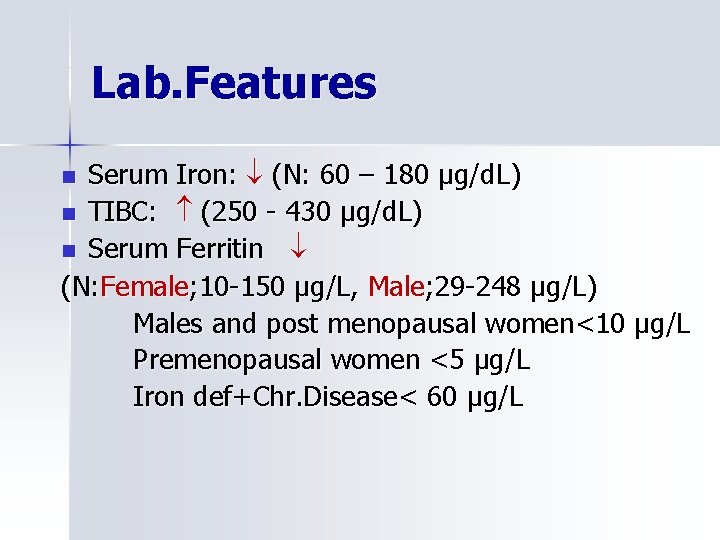 Lab.Features

Serum Iron: ↓ (N: 60 – 180 μg/dL)
TIBC: ↑ (250 - 430 μg/dL)
Serum Ferritin ↓
(N:Female;10-150 μg/L, Male;29-248 μg/L)
Males and post menopausal women<10 μg/L
Premenopausal women <5 μg/L
Iron def+Chr.Disease< 60 μg/L